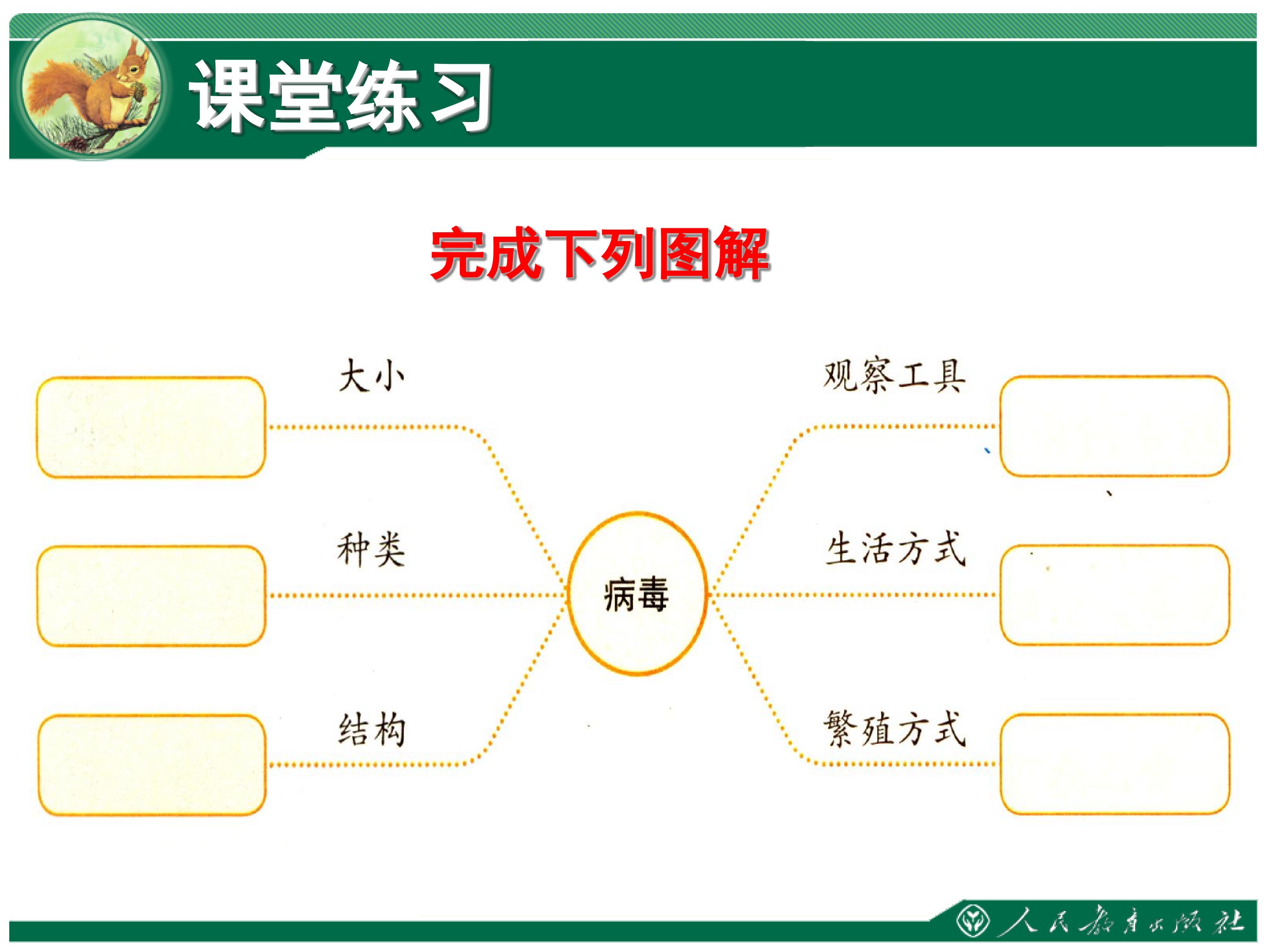 课堂练习

完成下列图解

大小

种类

结构

病毒

观察工具

生活方式

繁殖方式

人民教育出版社